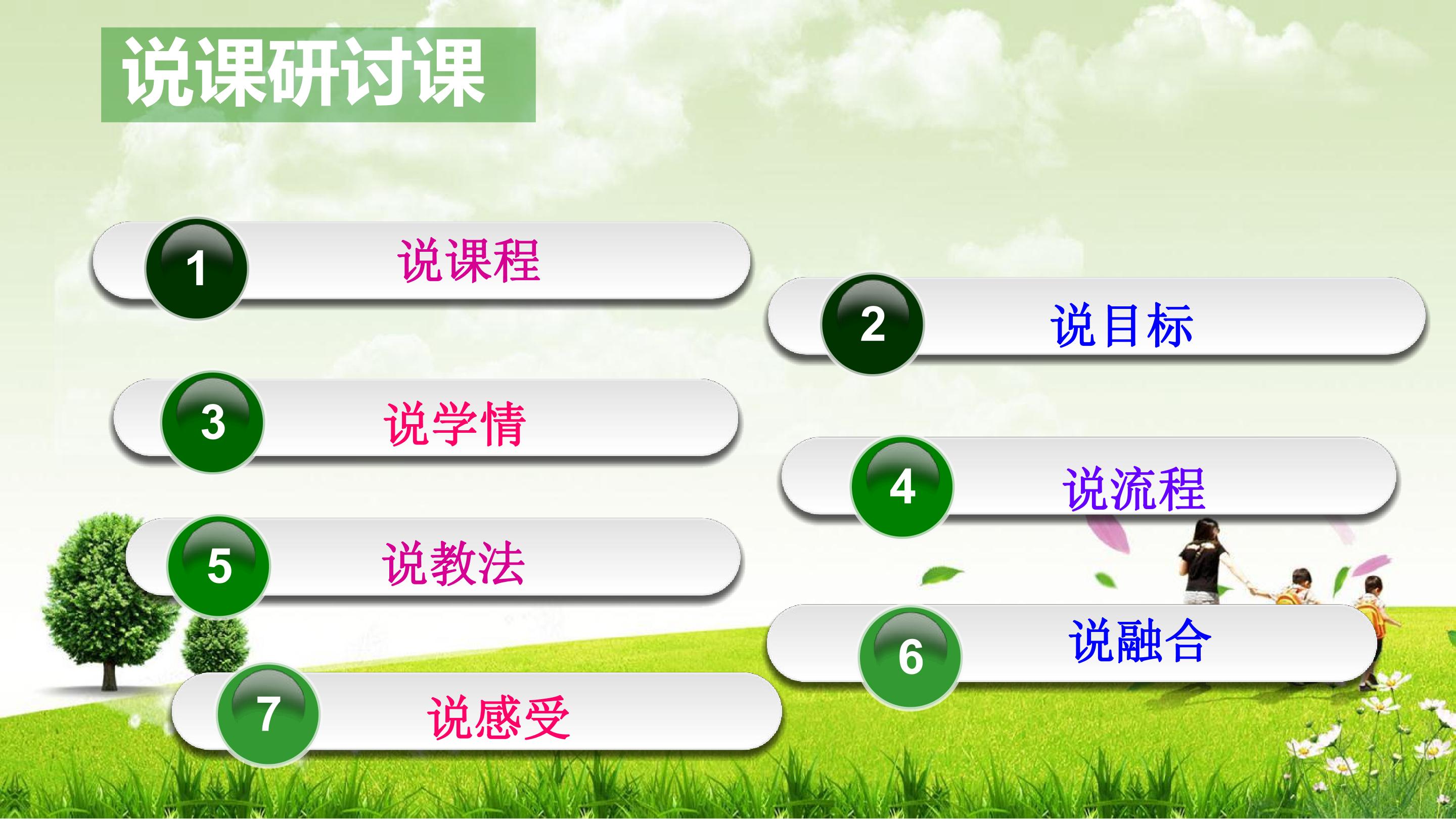 说课研讨课

1 说课程

2 说目标

3 说学情

4 说流程

5 说教法

6 说融合

7 说感受